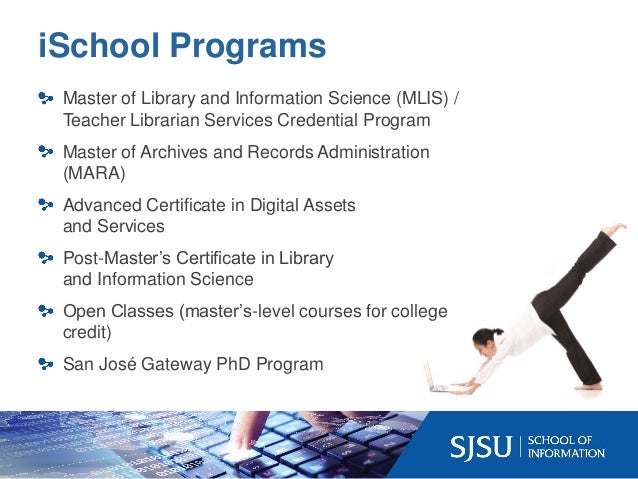 iSchool Programs

Master of Library and Information Science (MLIS) / Teacher Librarian Services Credential Program

Master of Archives and Records Administration (MARA)

Advanced Certificate in Digital Assets and Services

Post-Master's Certificate in Library and Information Science

Open Classes (master's-level courses for college credit)

San José Gateway PhD Program

SJSU | SCHOOL OF INFORMATION